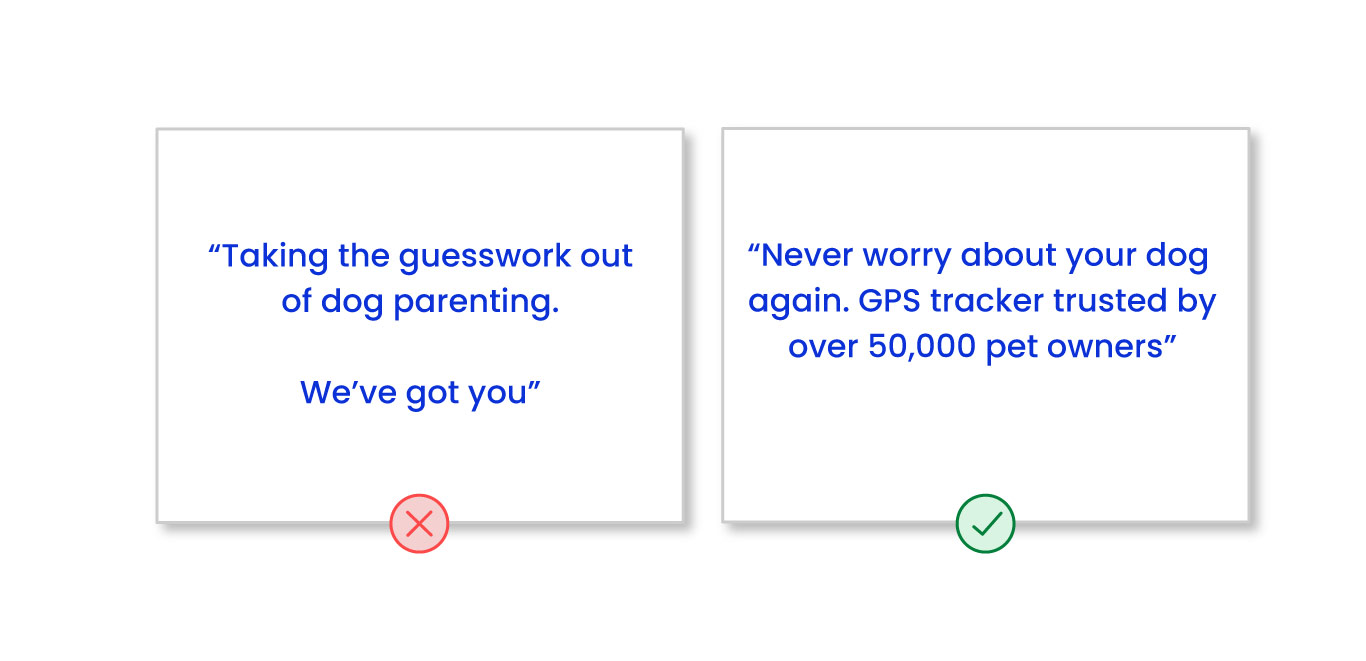 “Taking the guesswork out of dog parenting.

We’ve got you”

“Never worry about your dog again. GPS tracker trusted by over 50,000 pet owners”